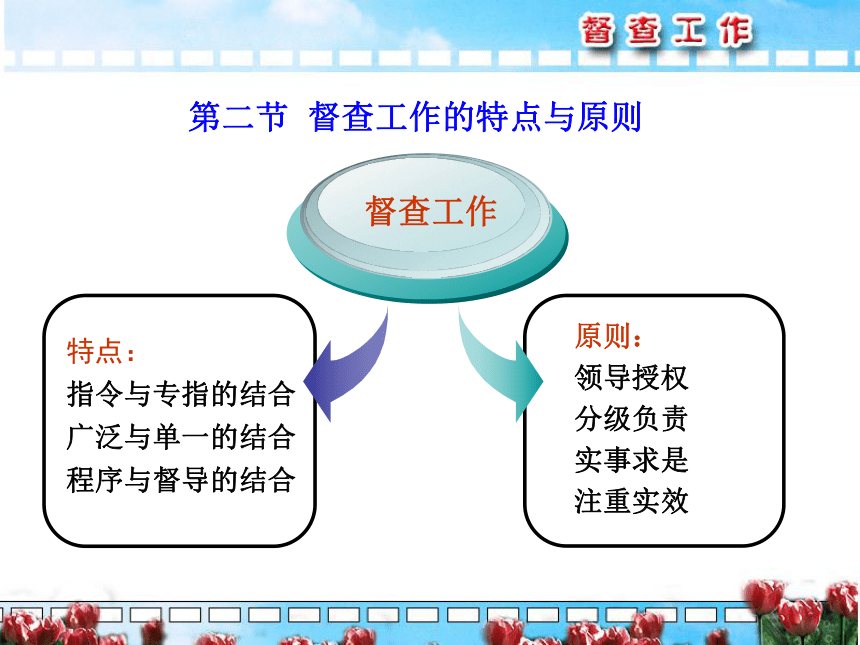 督查工作

第二节 督查工作的特点与原则

督查工作

特点：
指令与专指的结合
广泛与单一的结合
程序与督导的结合

原则：
领导授权
分级负责
实事求是
注重实效